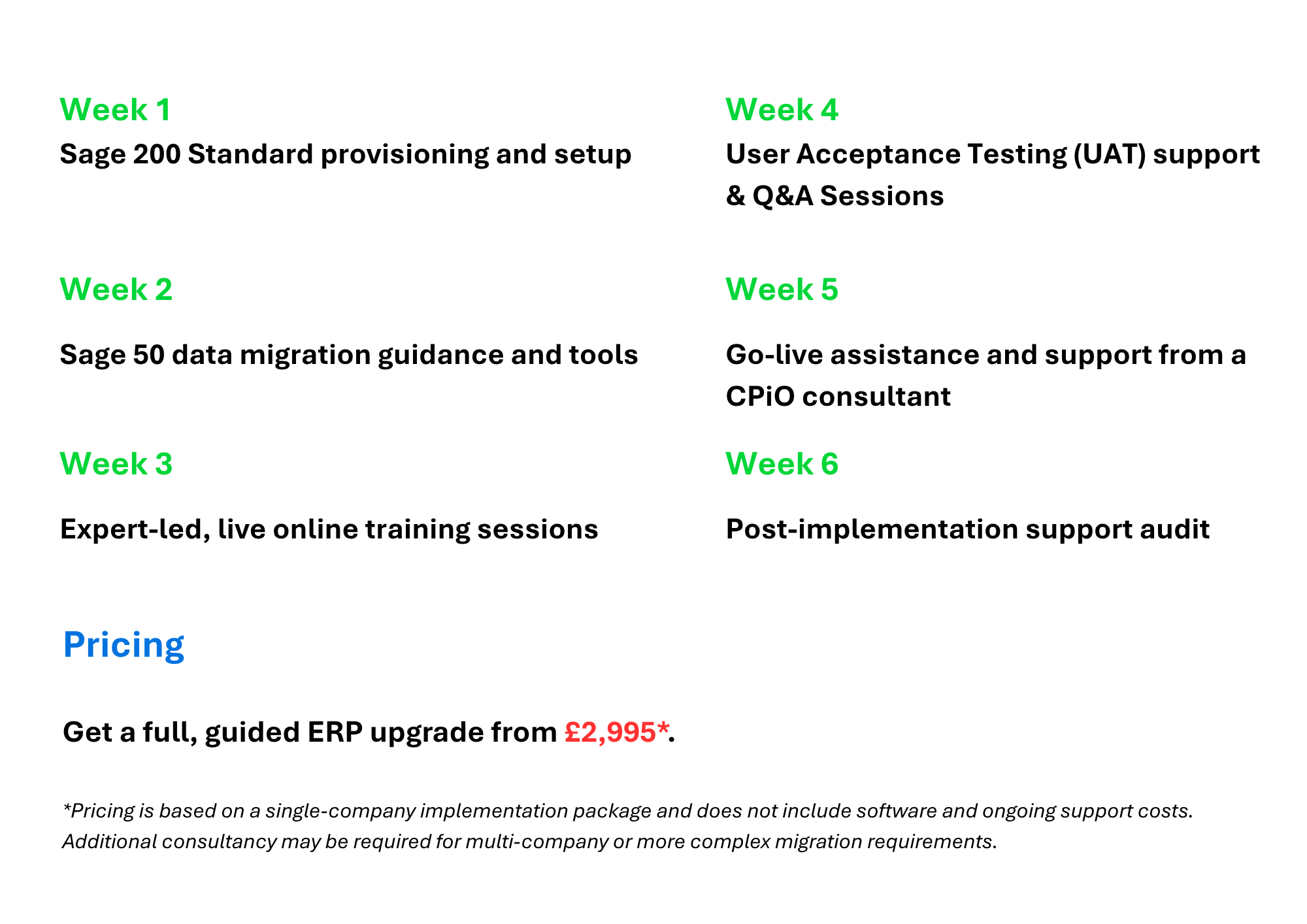 Week 1

Sage 200 Standard provisioning and setup

Week 2

Sage 50 data migration guidance and tools

Week 3

Expert-led, live online training sessions

Week 4

User Acceptance Testing (UAT) support & Q&A Sessions

Week 5

Go-live assistance and support from a CPiO consultant

Week 6

Post-implementation support audit

Pricing

Get a full, guided ERP upgrade from £2,995*.

*Pricing is based on a single-company implementation package and does not include software and ongoing support costs. Additional consultancy may be required for multi-company or more complex migration requirements.